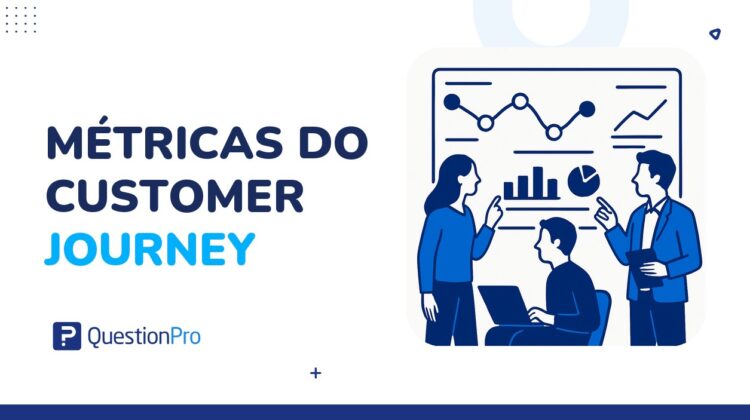 MÉTRICAS DO CUSTOMER JOURNEY

QuestionPro